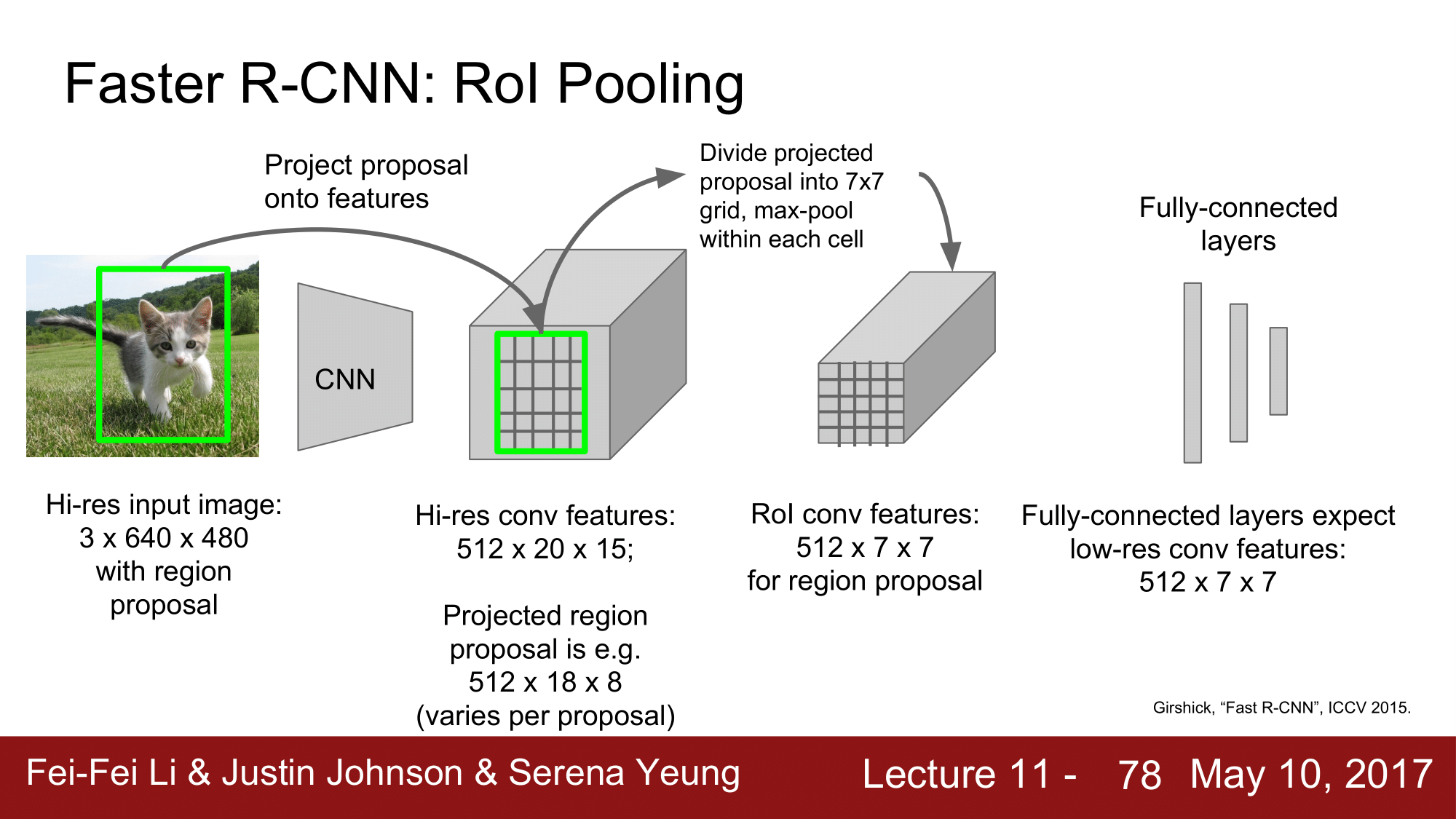 Faster R-CNN: RoI Pooling

Project proposal onto features

Divide projected proposal into 7x7 grid, max-pool within each cell

Fully-connected layers

CNN

Hi-res input image: 3 x 640 x 480 with region proposal

Hi-res conv features: 512 x 20 x 15;

Projected region proposal is e.g. 512 x 18 x 8 (varies per proposal)

RoI conv features: 512 x 7 x 7 for region proposal

Fully-connected layers expect low-res conv features: 512 x 7 x 7

Girshick, “Fast R-CNN”, ICCV 2015.

Fei-Fei Li & Justin Johnson & Serena Yeung

Lecture 11 - 78 May 10, 2017